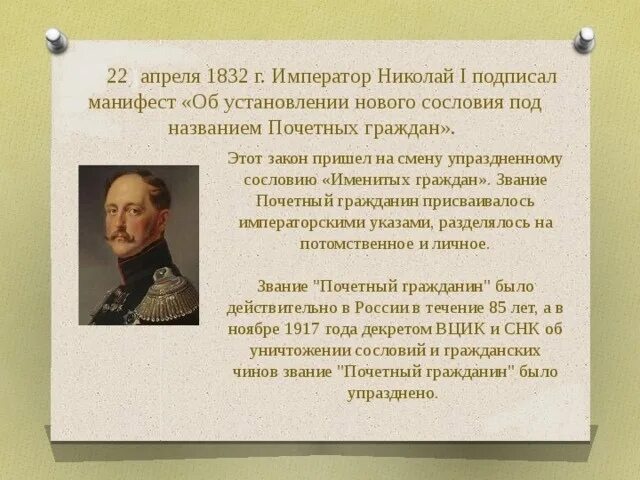 22 апреля 1832 г. Император Николай I подписал манифест «Об установлении нового сословия под названием Почетных граждан».

Этот закон пришел на смену упраздненному сословию «Именитых граждан». Звание Почетный гражданин присваивалось императорскими указами, разделялось на потомственное и личное.

Звание "Почетный гражданин" было действительно в России в течение 85 лет, а в ноябре 1917 года декретом ВЦИК и СНК об уничтожении сословий и гражданских чинов звание "Почетный гражданин" было упразднено.